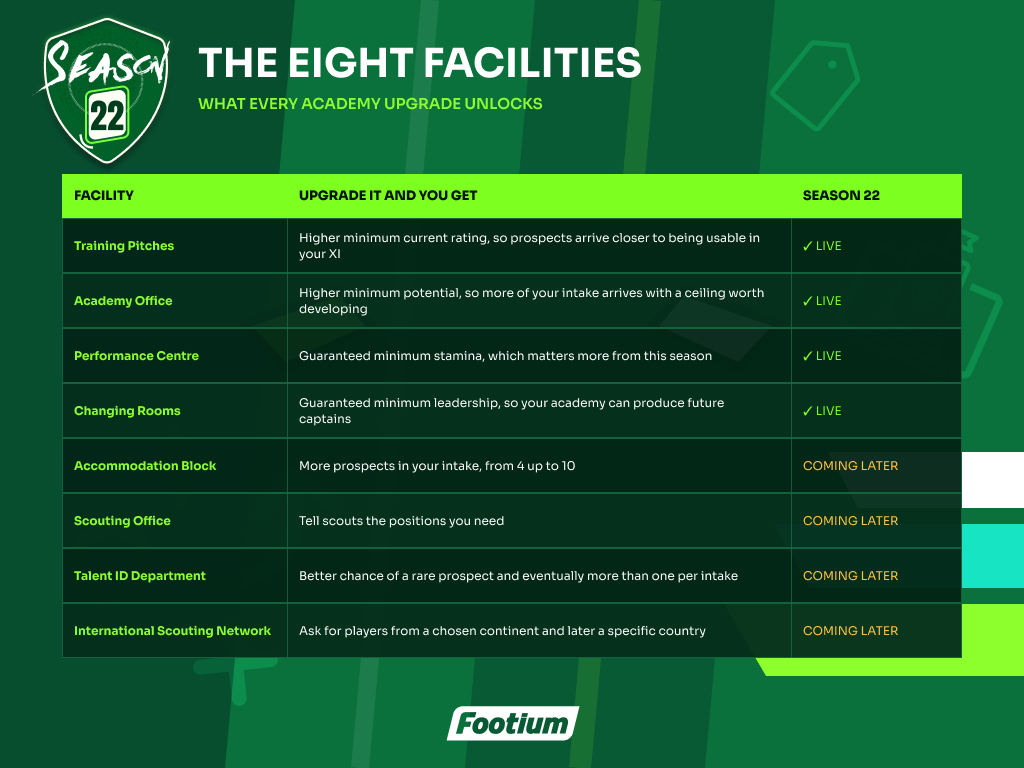 SEASON 22

THE EIGHT FACILITIES

WHAT EVERY ACADEMY UPGRADE UNLOCKS

| FACILITY | UPGRADE IT AND YOU GET | SEASON 22 |
|---|---|---|
| Training Pitches | Higher minimum current rating, so prospects arrive closer to being usable in your XI | ✓ LIVE |
| Academy Office | Higher minimum potential, so more of your intake arrives with a ceiling worth developing | ✓ LIVE |
| Performance Centre | Guaranteed minimum stamina, which matters more from this season | ✓ LIVE |
| Changing Rooms | Guaranteed minimum leadership, so your academy can produce future captains | ✓ LIVE |
| Accommodation Block | More prospects in your intake, from 4 up to 10 | COMING LATER |
| Scouting Office | Tell scouts the positions you need | COMING LATER |
| Talent ID Department | Better chance of a rare prospect and eventually more than one per intake | COMING LATER |
| International Scouting Network | Ask for players from a chosen continent and later a specific country | COMING LATER |

Footium